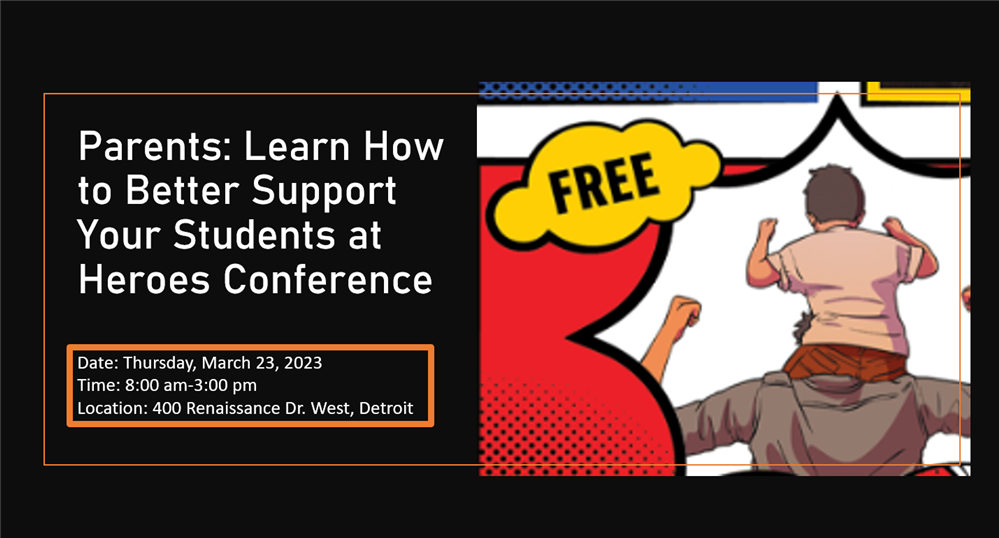 Parents: Learn How to Better Support Your Students at Heroes Conference

Date: Thursday, March 23, 2023
Time: 8:00 am-3:00 pm
Location: 400 Renaissance Dr. West, Detroit

FREE